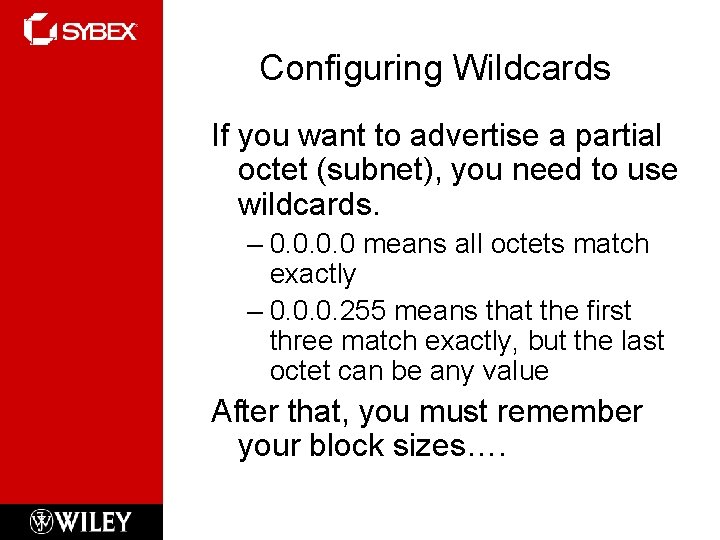 SYBEX

Configuring Wildcards

If you want to advertise a partial octet (subnet), you need to use wildcards.

– 0.0.0.0 means all octets match exactly

– 0.0.0.255 means that the first three match exactly, but the last octet can be any value

After that, you must remember your block sizes….

WILEY